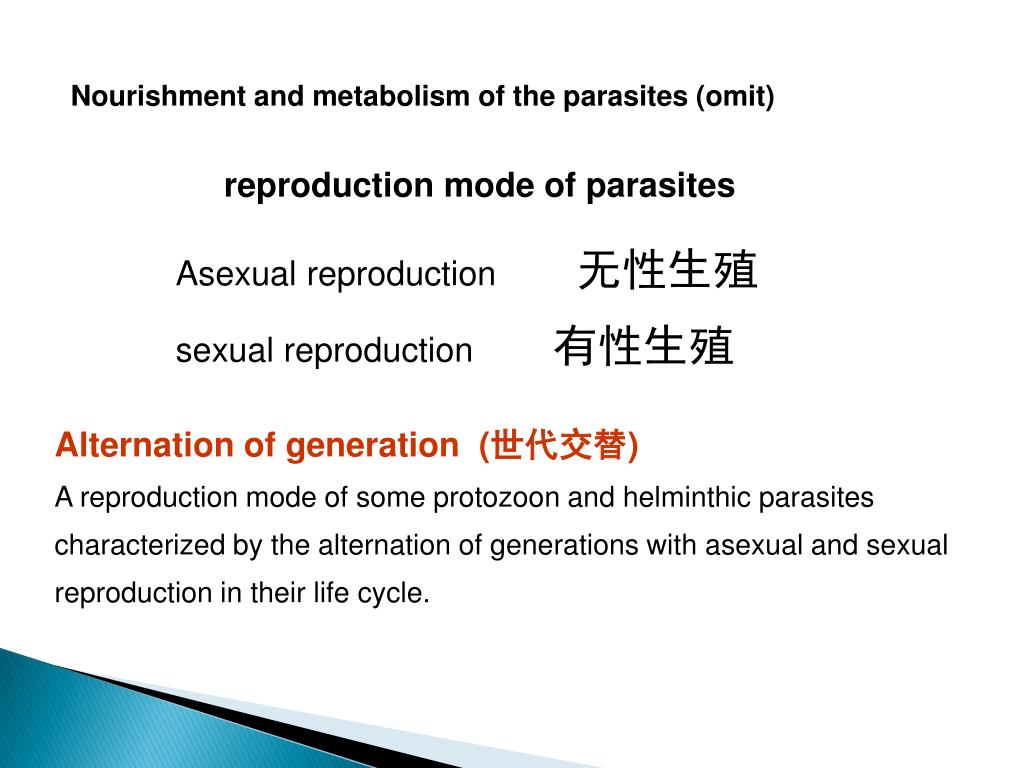 Nourishment and metabolism of the parasites (omit)

reproduction mode of parasites

Asexual reproduction 无性生殖

sexual reproduction 有性生殖

Alternation of generation (世代交替)

A reproduction mode of some protozoon and helminthic parasites characterized by the alternation of generations with asexual and sexual reproduction in their life cycle.